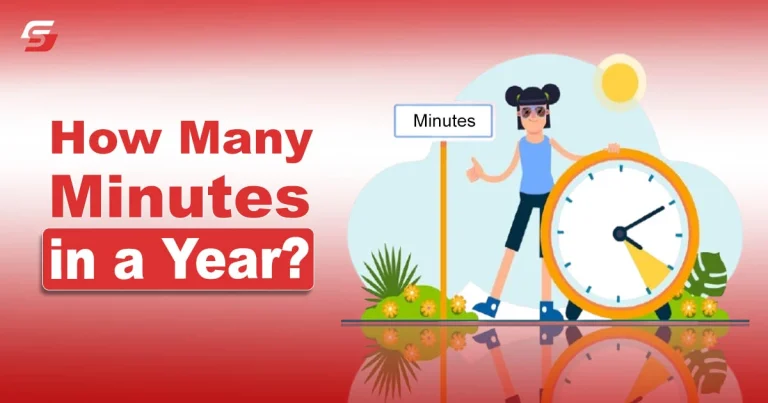 How Many Minutes in a Year?

Minutes